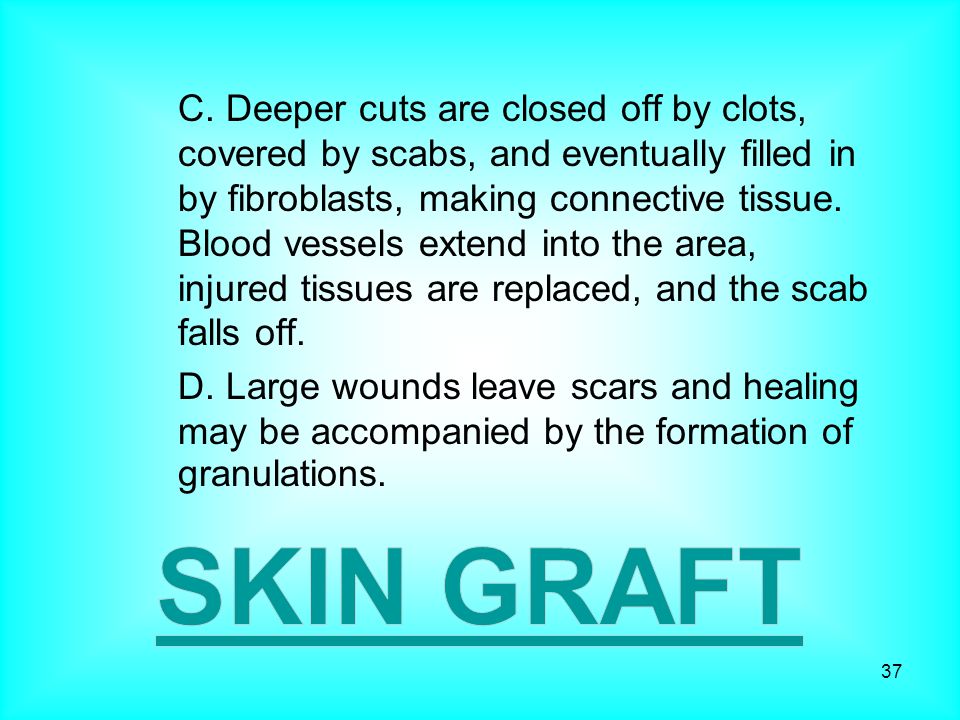 C. Deeper cuts are closed off by clots, covered by scabs, and eventually filled in by fibroblasts, making connective tissue. Blood vessels extend into the area, injured tissues are replaced, and the scab falls off.

D. Large wounds leave scars and healing may be accompanied by the formation of granulations.

SKIN GRAFT

37